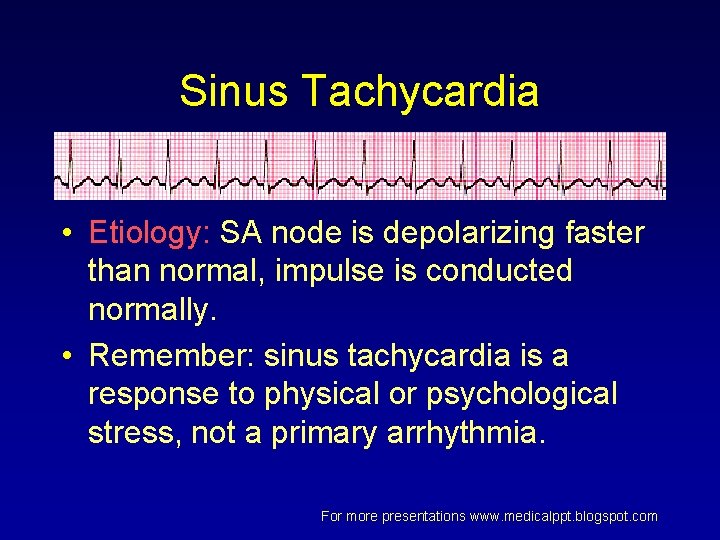 Sinus Tachycardia

• Etiology: SA node is depolarizing faster than normal, impulse is conducted normally.

• Remember: sinus tachycardia is a response to physical or psychological stress, not a primary arrhythmia.

For more presentations www.medicalppt.blogspot.com